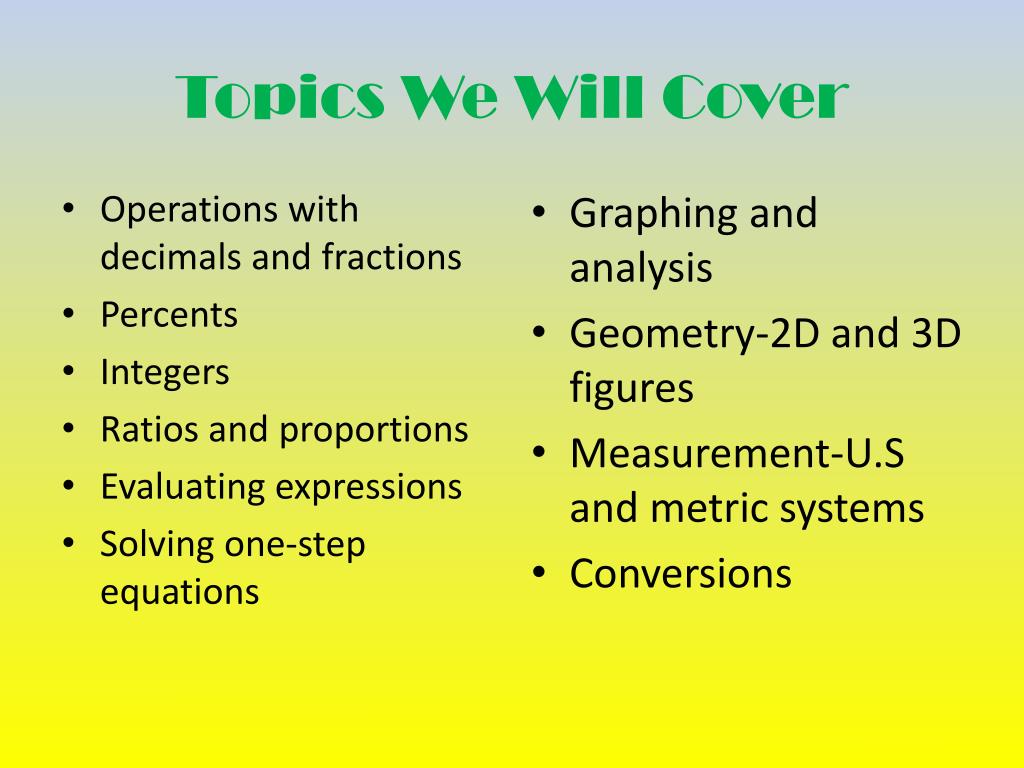 Topics We Will Cover

• Operations with decimals and fractions
• Percents
• Integers
• Ratios and proportions
• Evaluating expressions
• Solving one-step equations

• Graphing and analysis
• Geometry-2D and 3D figures
• Measurement-U.S and metric systems
• Conversions